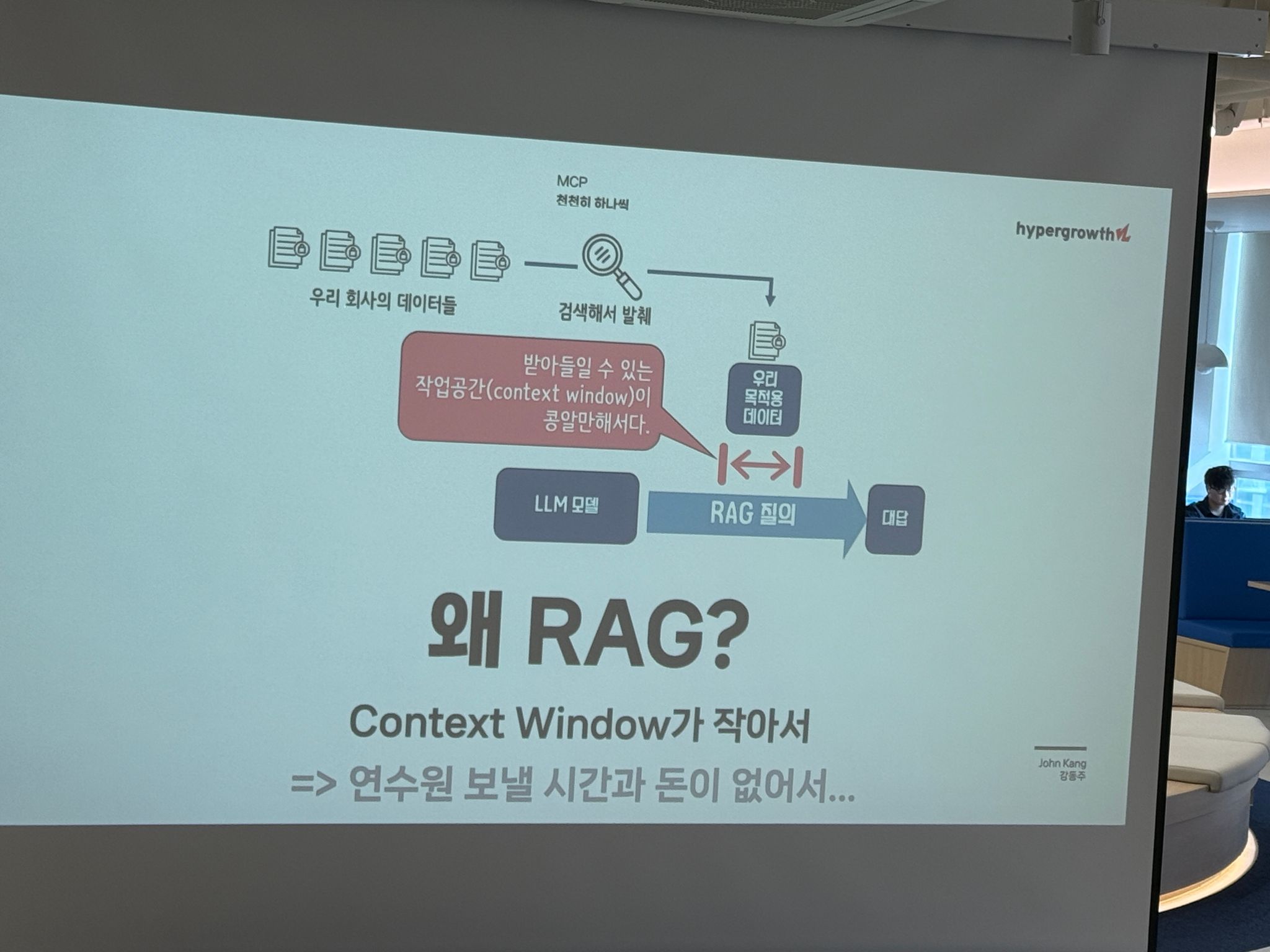 MCP
천천히 하나씩

hypergrowth

우리 회사의 데이터들

검색해서 발췌

받아들일 수 있는 작업공간(context window)이 콩알만해서다.

우리 목적용 데이터

LLM 모델

RAG 질의

대답

왜 RAG?

Context Window가 작아서

=> 연수원 보낼 시간과 돈이 없어서...

John Kang
강동주